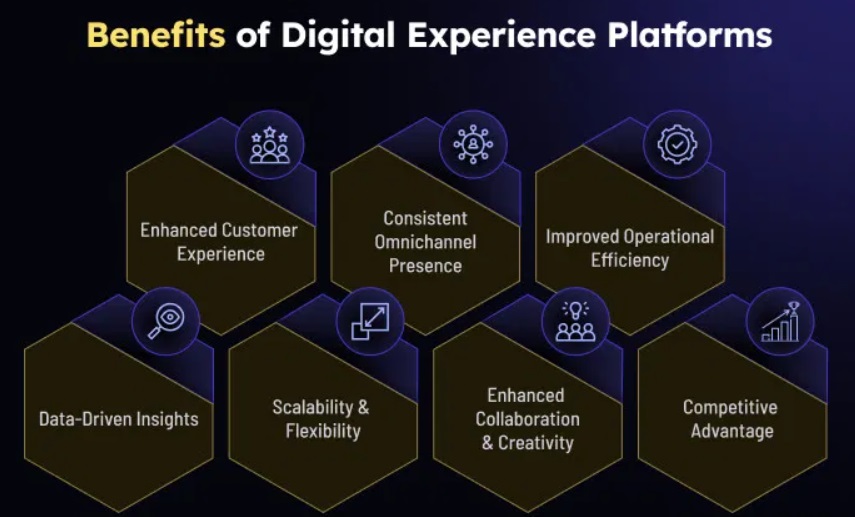 Benefits of Digital Experience Platforms

Enhanced Customer Experience

Consistent Omnichannel Presence

Improved Operational Efficiency

Data-Driven Insights

Scalability & Flexibility

Enhanced Collaboration & Creativity

Competitive Advantage